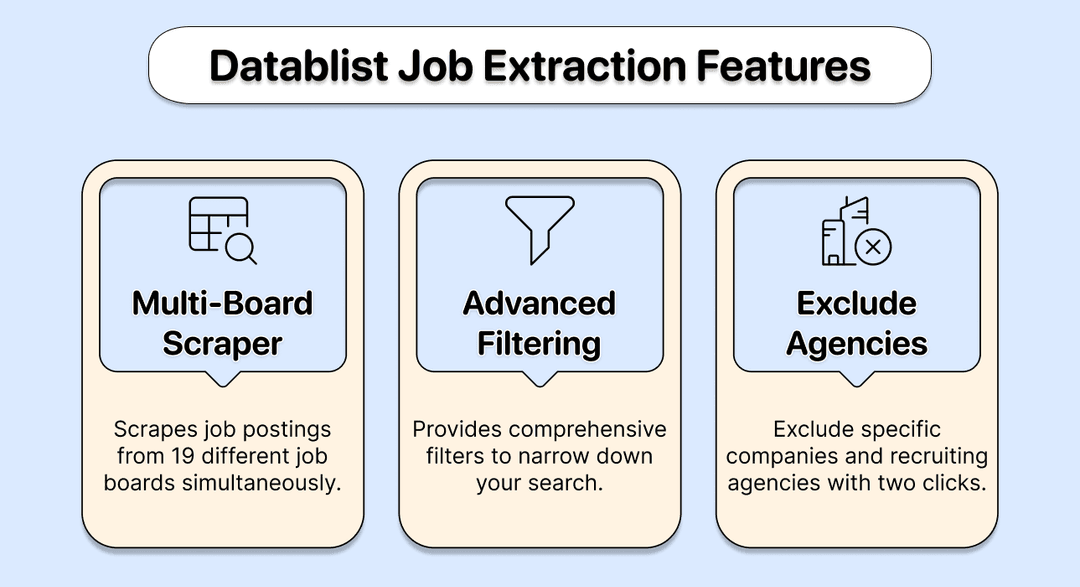 Datablist Job Extraction Features

Multi-Board Scraper

Scrapes job postings from 19 different job boards simultaneously.

Advanced Filtering

Provides comprehensive filters to narrow down your search.

Exclude Agencies

Exclude specific companies and recruiting agencies with two clicks.